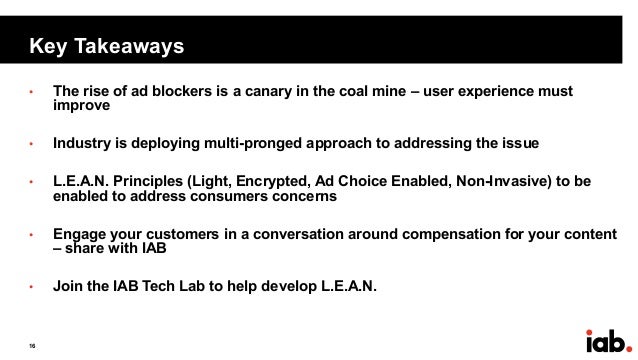 Key Takeaways

• The rise of ad blockers is a canary in the coal mine – user experience must improve

• Industry is deploying multi-pronged approach to addressing the issue

• L.E.A.N. Principles (Light, Encrypted, Ad Choice Enabled, Non-Invasive) to be enabled to address consumers concerns

• Engage your customers in a conversation around compensation for your content – share with IAB

• Join the IAB Tech Lab to help develop L.E.A.N.

16

iab.